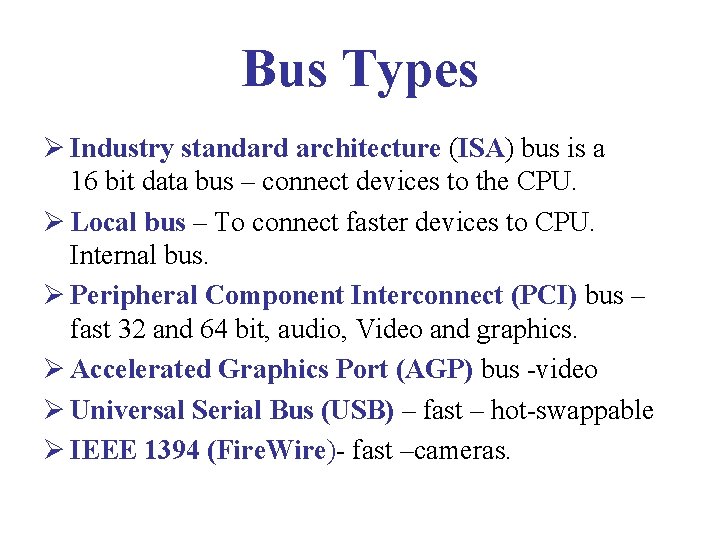 Bus Types

➢ Industry standard architecture (ISA) bus is a 16 bit data bus – connect devices to the CPU.

➢ Local bus – To connect faster devices to CPU. Internal bus.

➢ Peripheral Component Interconnect (PCI) bus – fast 32 and 64 bit, audio, Video and graphics.

➢ Accelerated Graphics Port (AGP) bus -video

➢ Universal Serial Bus (USB) – fast – hot-swappable

➢ IEEE 1394 (FireWire)- fast –cameras.